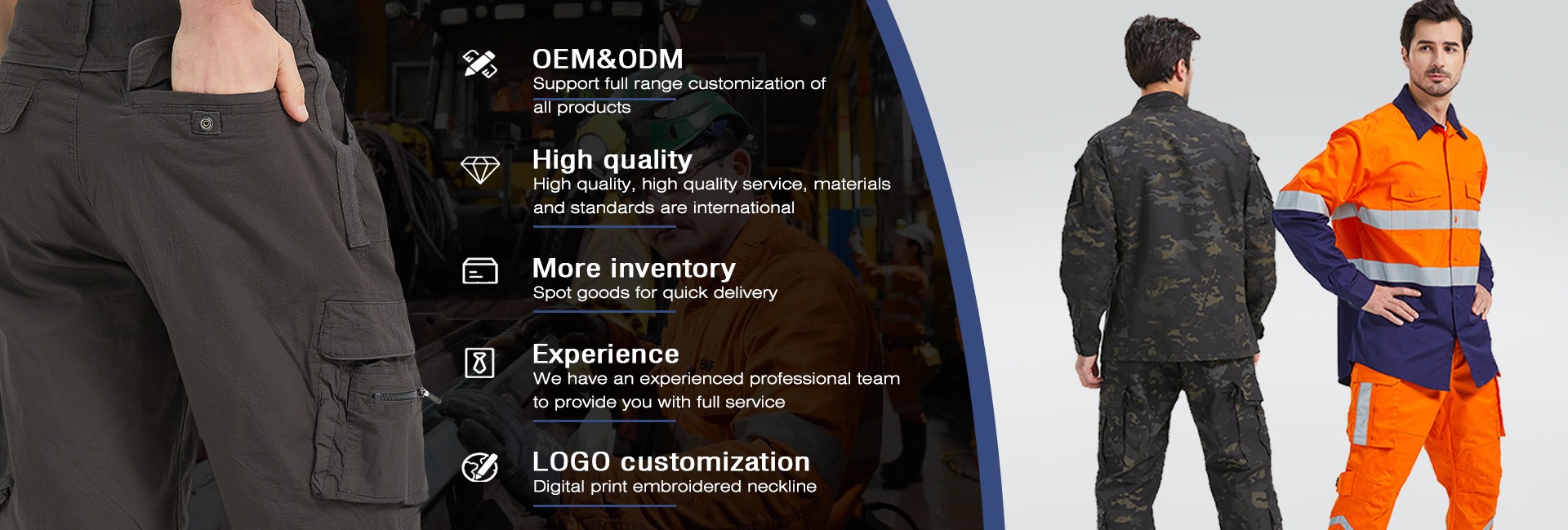 OEM&ODM
Support full range customization of all products

High quality
High quality, high quality service, materials and standards are international

More inventory
Spot goods for quick delivery

Experience
We have an experienced professional team to provide you with full service

LOGO customization
Digital print embroidered neckline